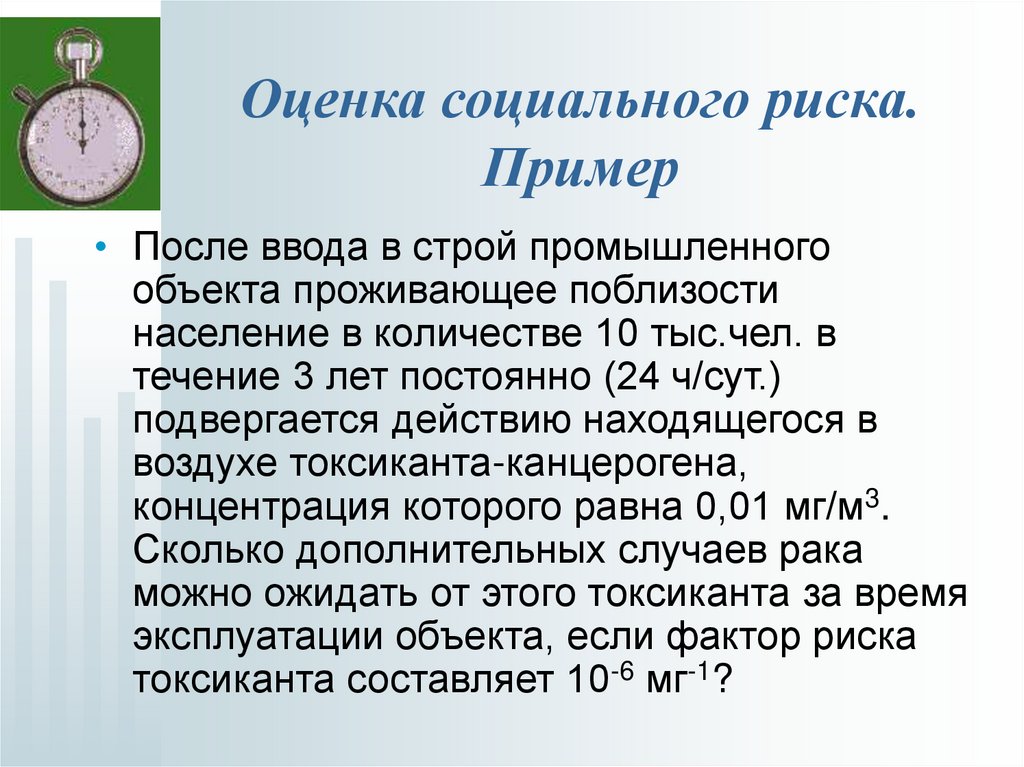 Оценка социального риска. Пример

• После ввода в строй промышленного объекта проживающее поблизости население в количестве 10 тыс.чел. в течение 3 лет постоянно (24 ч/сут.) подвергается действию находящегося в воздухе токсиканта-канцерогена, концентрация которого равна 0,01 мг/м$^3$. Сколько дополнительных случаев рака можно ожидать от этого токсиканта за время эксплуатации объекта, если фактор риска токсиканта составляет $10^{-6}$ мг$^{-1}$?